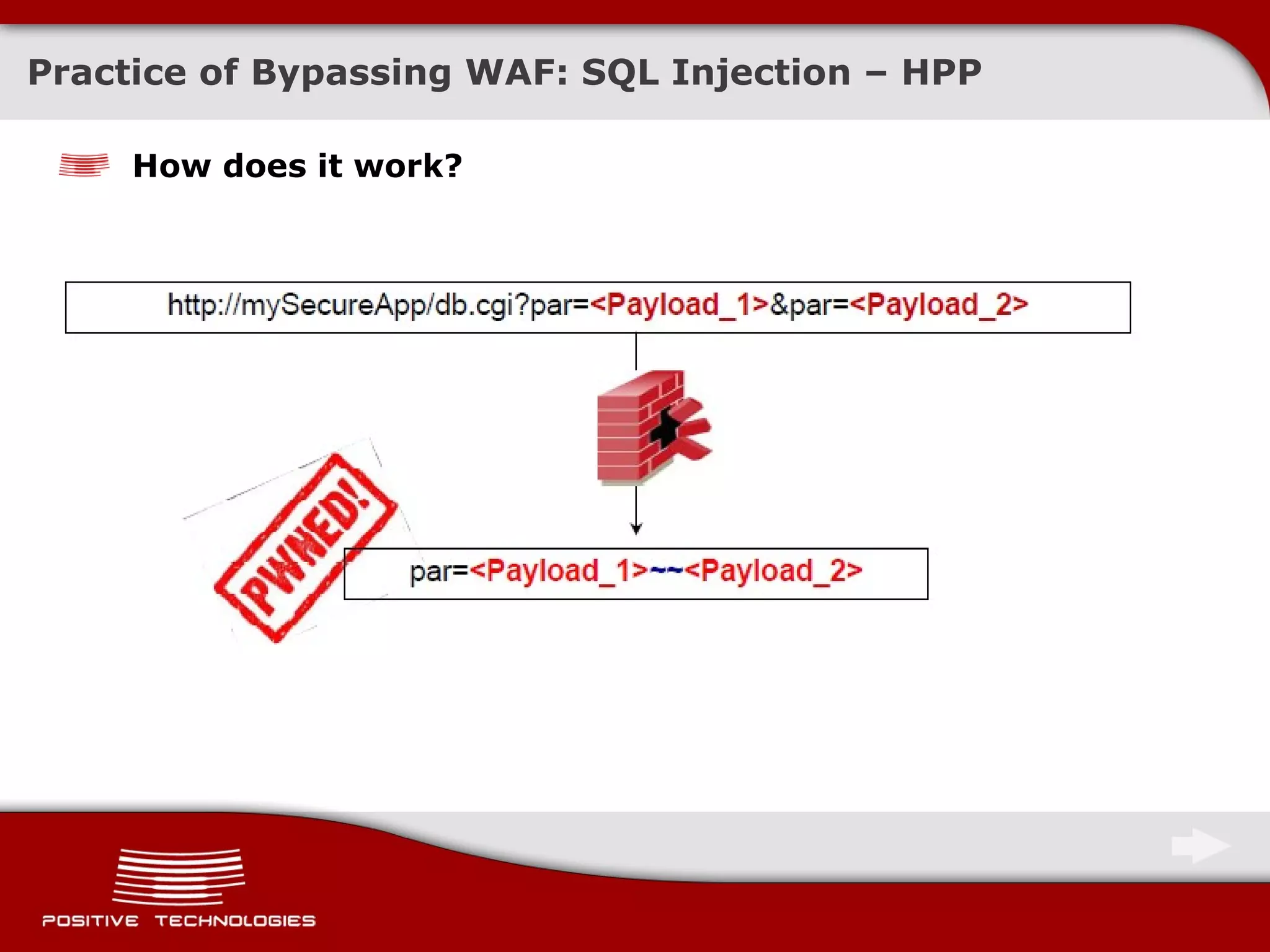 Practice of Bypassing WAF: SQL Injection – HPP

How does it work?

http://mySecureApp/db.cgi?par=<Payload_1>&par=<Payload_2>

PWNED!

par=<Payload_1>~~<Payload_2>

POSITIVE TECHNOLOGIES